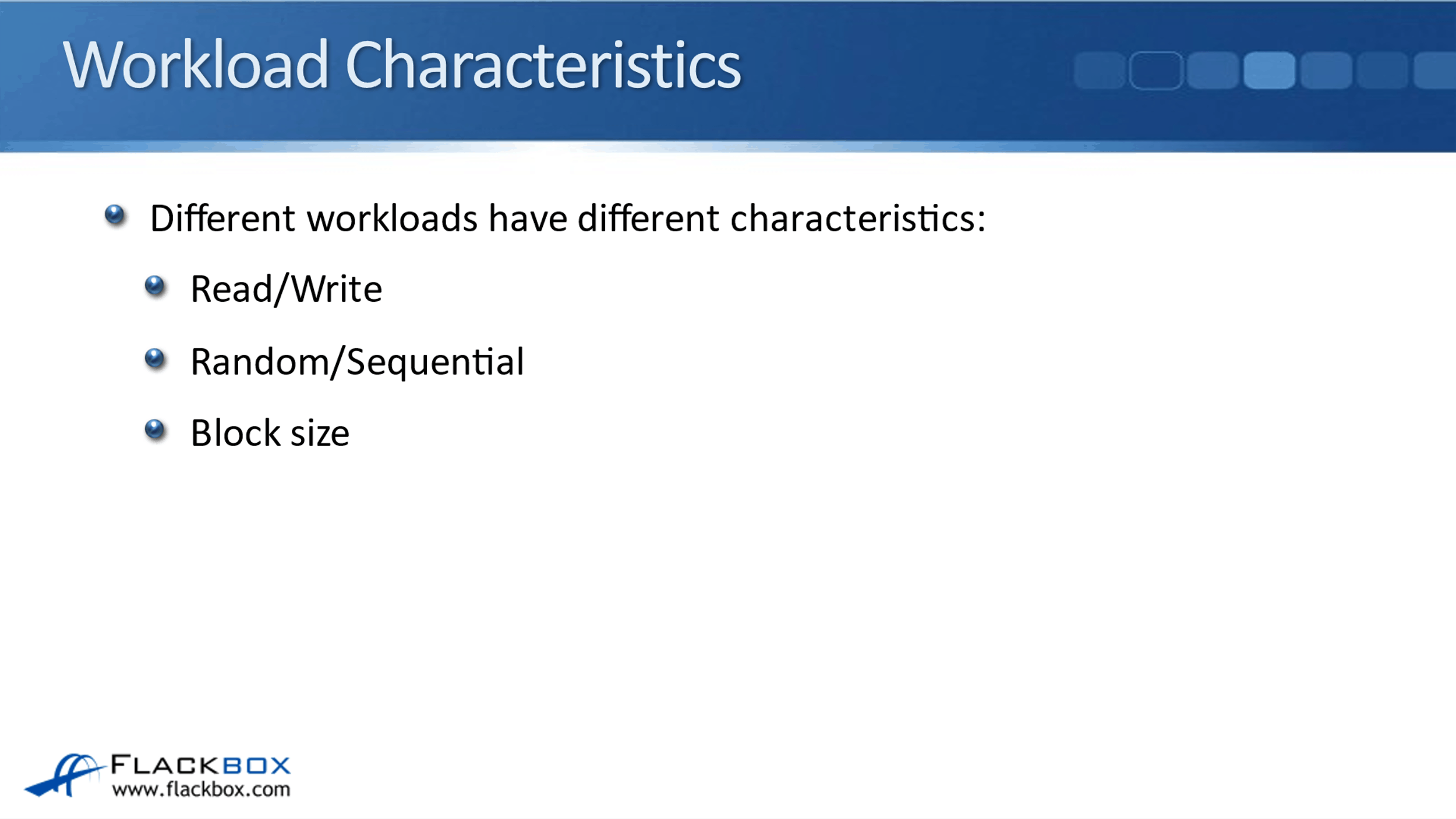 Workload Characteristics

Different workloads have different characteristics:

Read/Write

Random/Sequential

Block size

FLACKBOX
www.flackbox.com